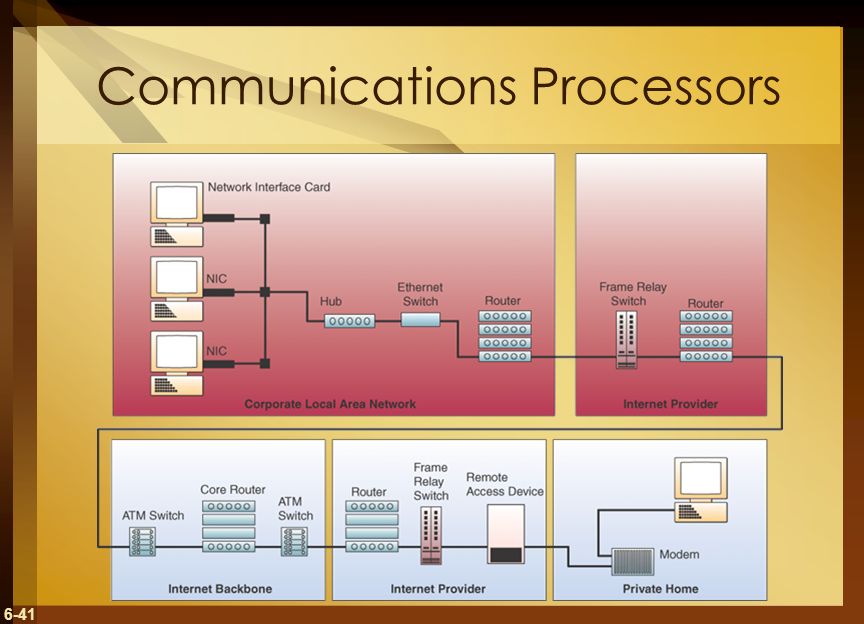 Communications Processors

Network Interface Card

NIC

NIC

Hub

Ethernet Switch

Router

Corporate Local Area Network

Frame Relay Switch

Router

Internet Provider

ATM Switch

Core Router

ATM Switch

Internet Backbone

Router

Frame Relay Switch

Remote Access Device

Internet Provider

Modem

Private Home

6-41